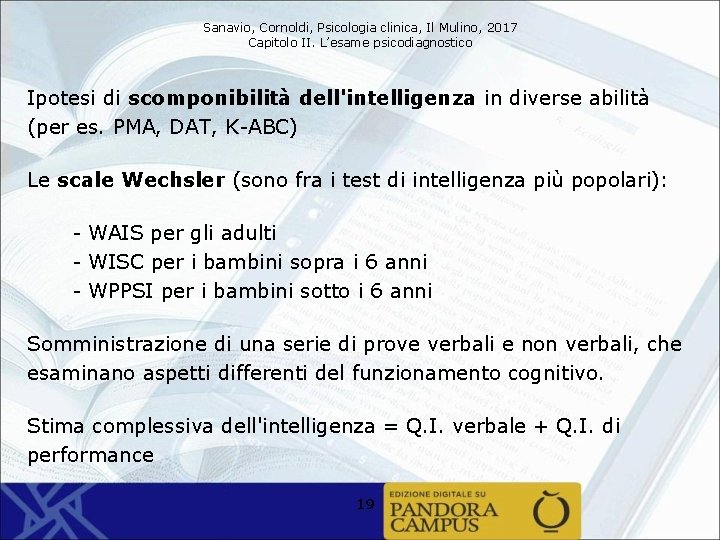 Sanavio, Cornoldi, Psicologia clinica, Il Mulino, 2017
Capitolo II. L'esame psicodiagnostico

Ipotesi di scomponibilità dell'intelligenza in diverse abilità (per es. PMA, DAT, K-ABC)

Le scale Wechsler (sono fra i test di intelligenza più popolari):

- WAIS per gli adulti
- WISC per i bambini sopra i 6 anni
- WPPSI per i bambini sotto i 6 anni

Somministrazione di una serie di prove verbali e non verbali, che esaminano aspetti differenti del funzionamento cognitivo.

Stima complessiva dell'intelligenza = Q.I. verbale + Q.I. di performance

19

EDIZIONE DIGITALE SU
PANDORA
CAMPUS